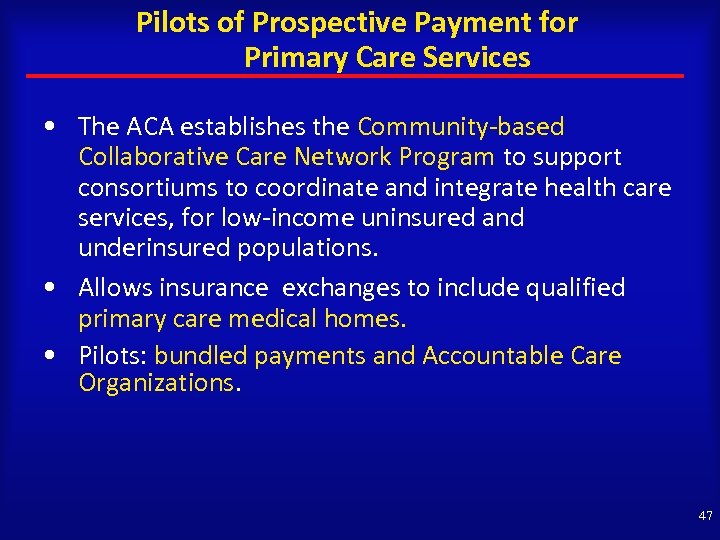 Pilots of Prospective Payment for Primary Care Services

• The ACA establishes the Community-based Collaborative Care Network Program to support consortiums to coordinate and integrate health care services, for low-income uninsured and underinsured populations.

• Allows insurance  exchanges to include qualified primary care medical homes.

• Pilots: bundled payments and Accountable Care Organizations.

47